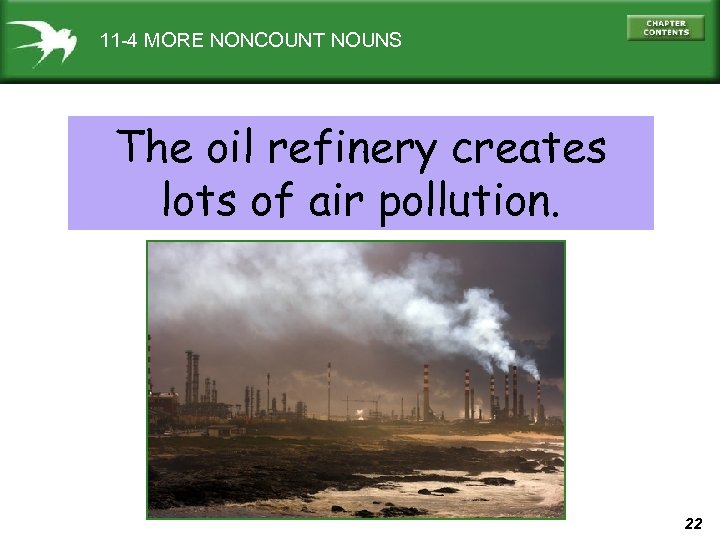 11-4 MORE NONCOUNT NOUNS

CHAPTER CONTENTS

The oil refinery creates lots of air pollution.

22